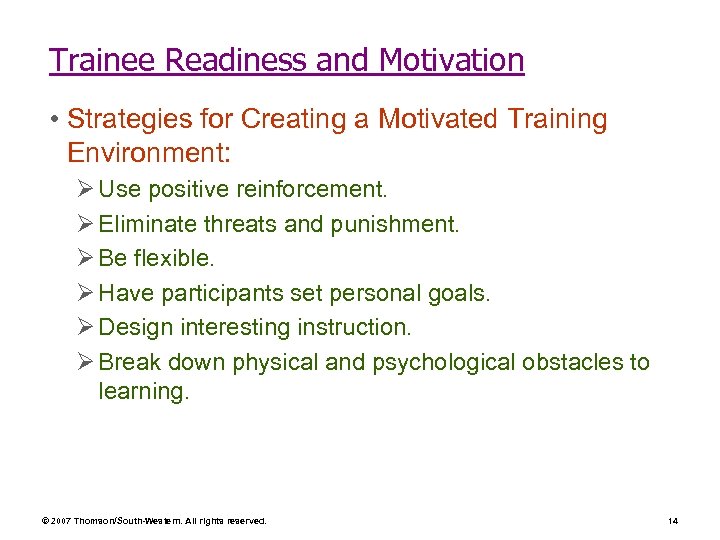 Trainee Readiness and Motivation

• Strategies for Creating a Motivated Training Environment:

➢ Use positive reinforcement.

➢ Eliminate threats and punishment.

➢ Be flexible.

➢ Have participants set personal goals.

➢ Design interesting instruction.

➢ Break down physical and psychological obstacles to learning.

© 2007 Thomson/South-Western. All rights reserved.

14